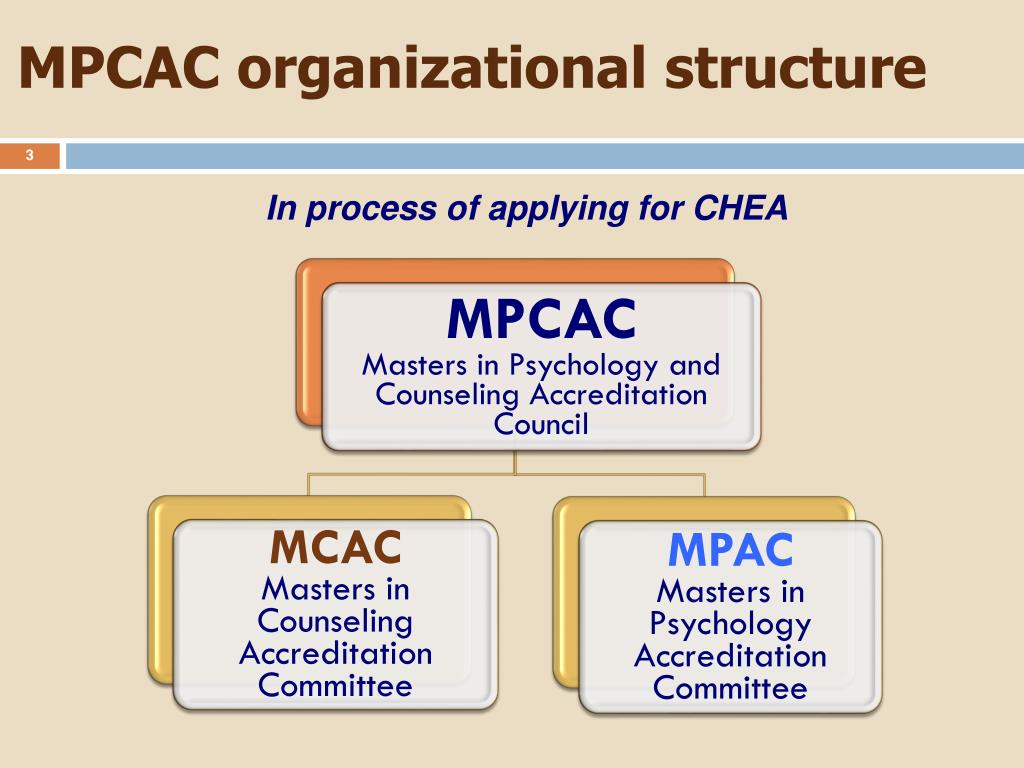 MPCAC organizational structure

3

In process of applying for CHEA

MPCAC
Masters in Psychology and Counseling Accreditation Council

MCAC
Masters in Counseling Accreditation Committee

MPAC
Masters in Psychology Accreditation Committee